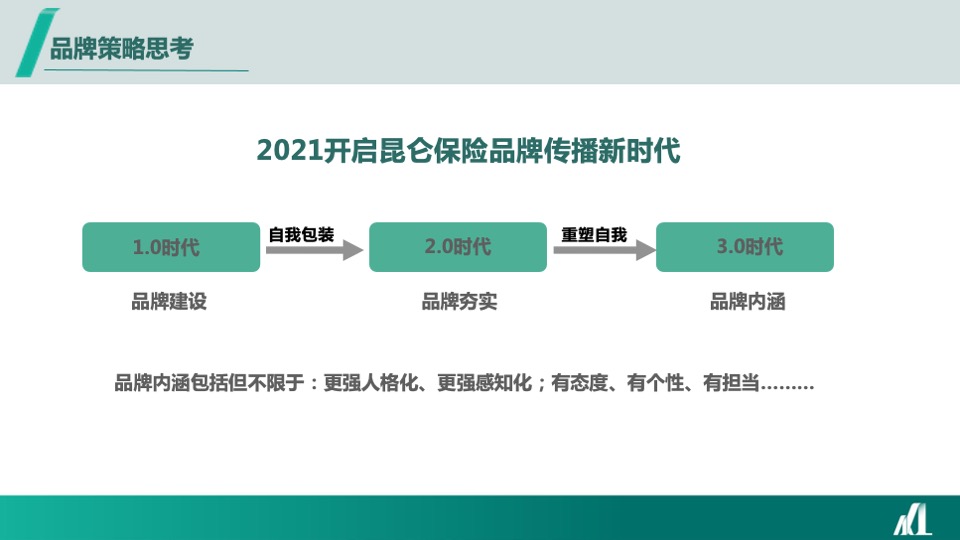 品牌策略思考

2021开启昆仑保险品牌传播新时代

1.0时代

自我包装

2.0时代

重塑自我

3.0时代

品牌建设

品牌夯实

品牌内涵

品牌内涵包括但不限于：更强人格化、更强感知化；有态度、有个性、有担当………